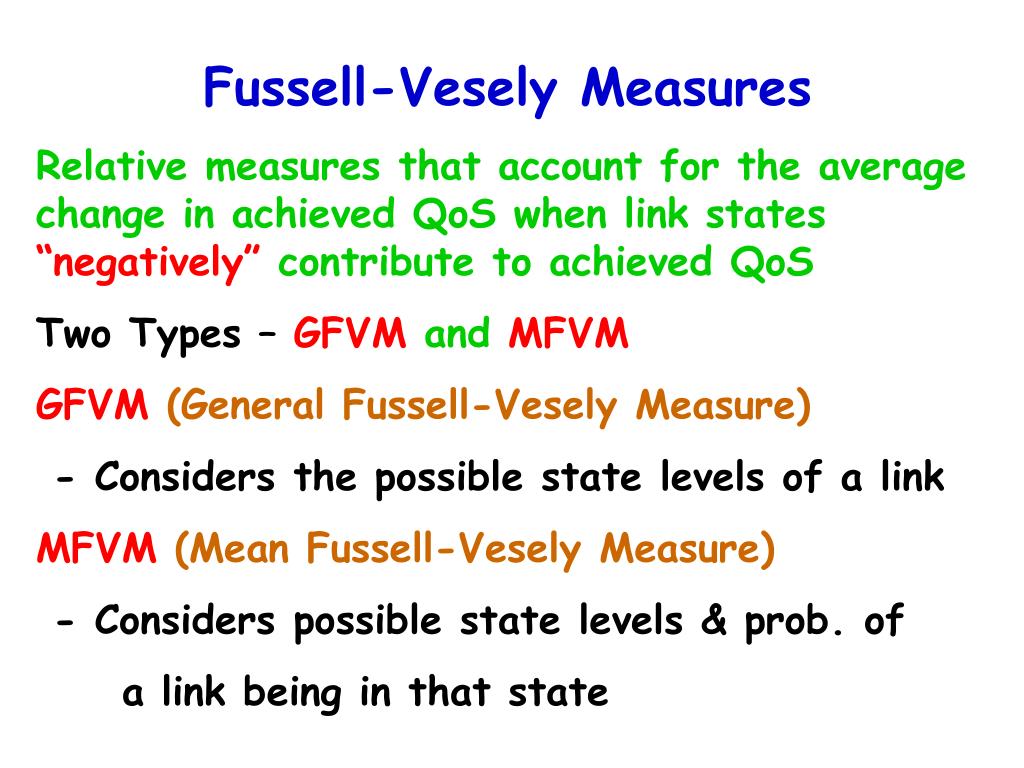 Fussell-Vesely Measures

Relative measures that account for the average change in achieved QoS when link states “negatively” contribute to achieved QoS

Two Types – GFVM and MFVM

GFVM (General Fussell-Vesely Measure)

- Considers the possible state levels of a link

MFVM (Mean Fussell-Vesely Measure)

- Considers possible state levels & prob. of a link being in that state